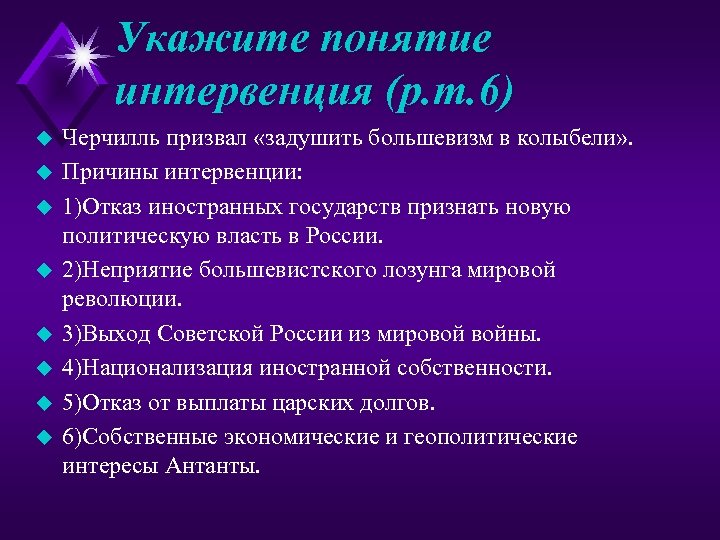 Укажите понятие интервенция (р.т.6)

Черчилль призвал «задушить большевизм в колыбели».

Причины интервенции:

1)Отказ иностранных государств признать новую политическую власть в России.

2)Неприятие большевистского лозунга мировой революции.

3)Выход Советской России из мировой войны.

4)Национализация иностранной собственности.

5)Отказ от выплаты царских долгов.

6)Собственные экономические и геополитические интересы Антанты.